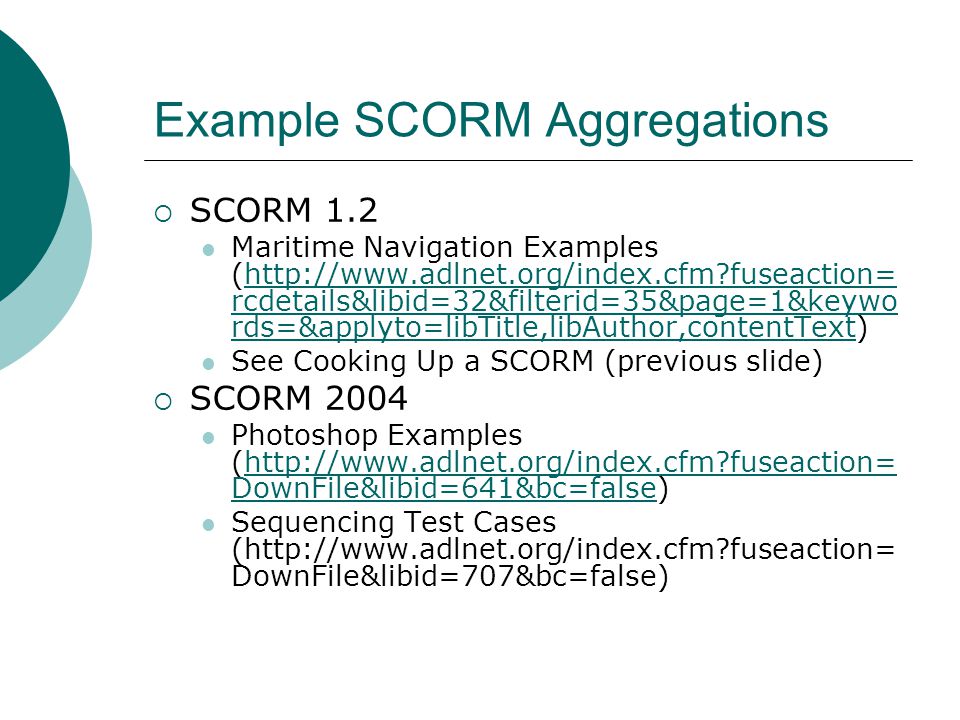 Example SCORM Aggregations

SCORM 1.2

Maritime Navigation Examples (http://www.adlnet.org/index.cfm?fuseaction=rcdetails&libid=32&filterid=35&page=1&keywords=&applyto=libTitle,libAuthor,contentText)

See Cooking Up a SCORM (previous slide)

SCORM 2004

Photoshop Examples (http://www.adlnet.org/index.cfm?fuseaction=DownFile&libid=641&bc=false)

Sequencing Test Cases (http://www.adlnet.org/index.cfm?fuseaction=DownFile&libid=707&bc=false)